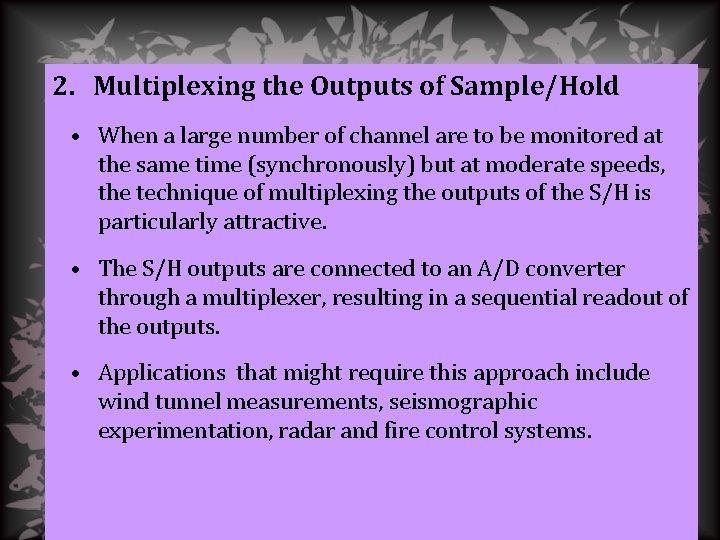 2. Multiplexing the Outputs of Sample/Hold

• When a large number of channel are to be monitored at the same time (synchronously) but at moderate speeds, the technique of multiplexing the outputs of the S/H is particularly attractive.

• The S/H outputs are connected to an A/D converter through a multiplexer, resulting in a sequential readout of the outputs.

• Applications that might require this approach include wind tunnel measurements, seismographic experimentation, radar and fire control systems.